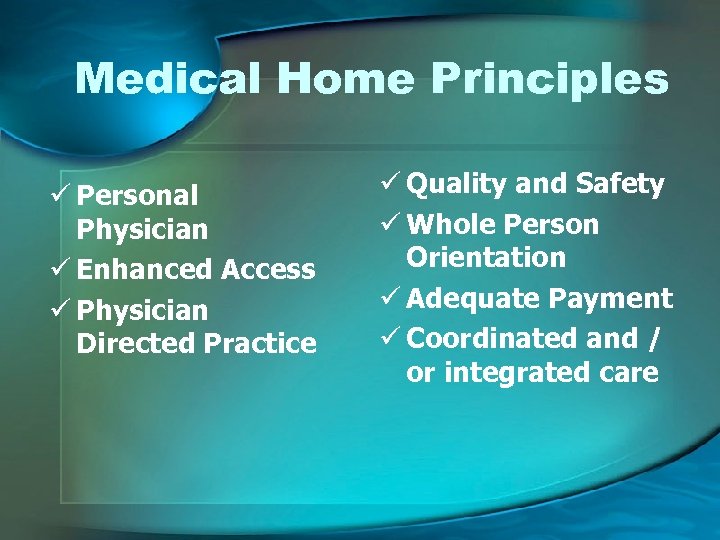 Medical Home Principles

✓ Personal Physician
✓ Enhanced Access
✓ Physician Directed Practice

✓ Quality and Safety
✓ Whole Person Orientation
✓ Adequate Payment
✓ Coordinated and / or integrated care